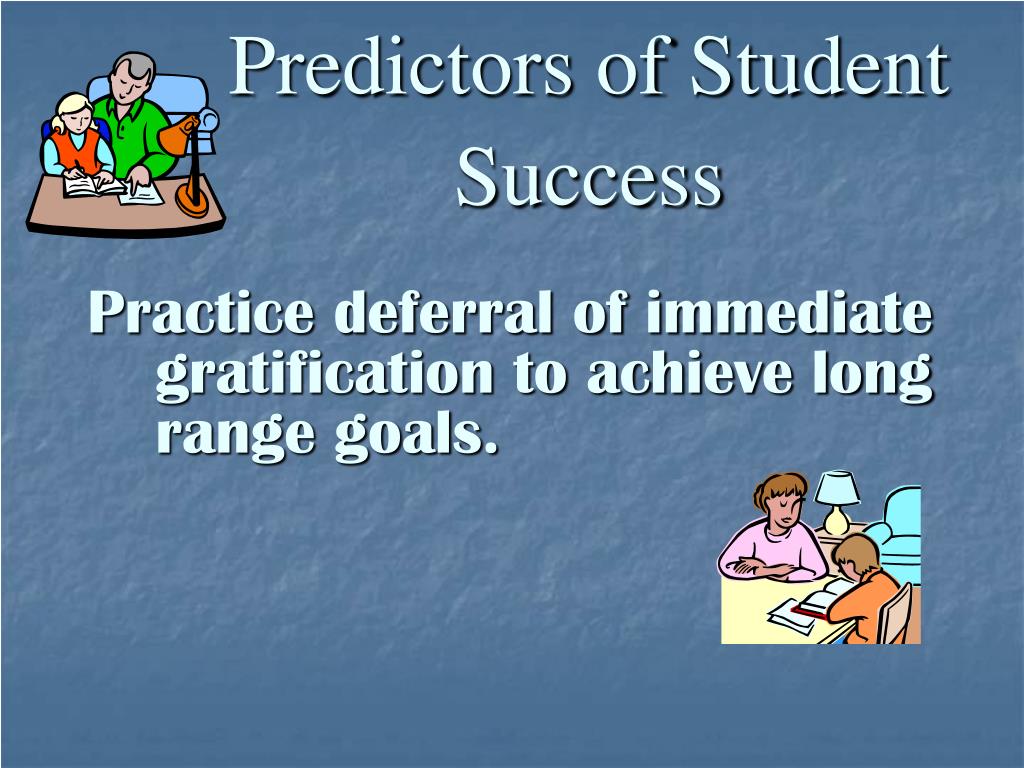 Predictors of Student Success

Practice deferral of immediate gratification to achieve long range goals.